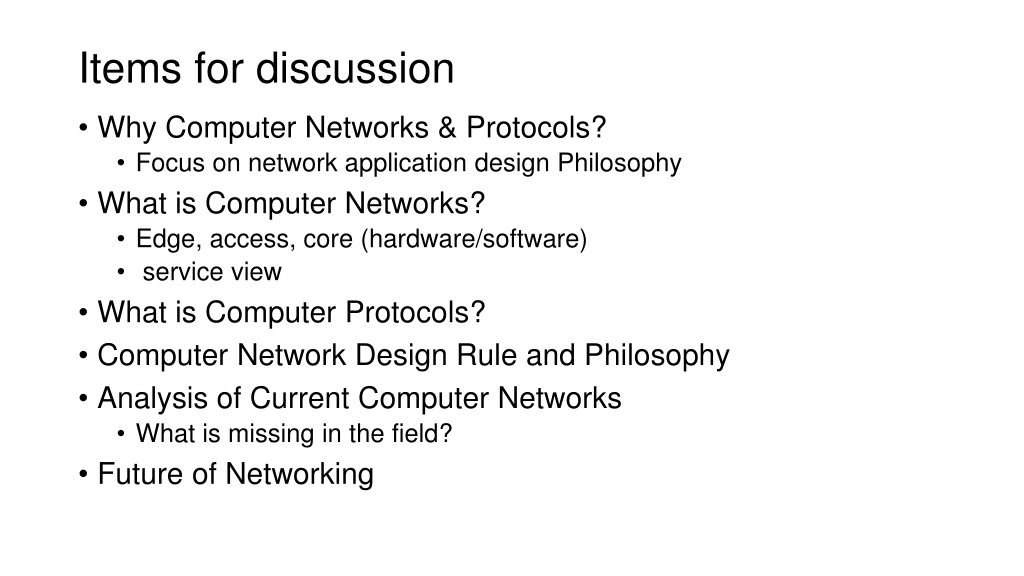 Items for discussion

• Why Computer Networks & Protocols?
  • Focus on network application design Philosophy
• What is Computer Networks?
  • Edge, access, core (hardware/software)
  • service view
• What is Computer Protocols?
• Computer Network Design Rule and Philosophy
• Analysis of Current Computer Networks
  • What is missing in the field?
• Future of Networking